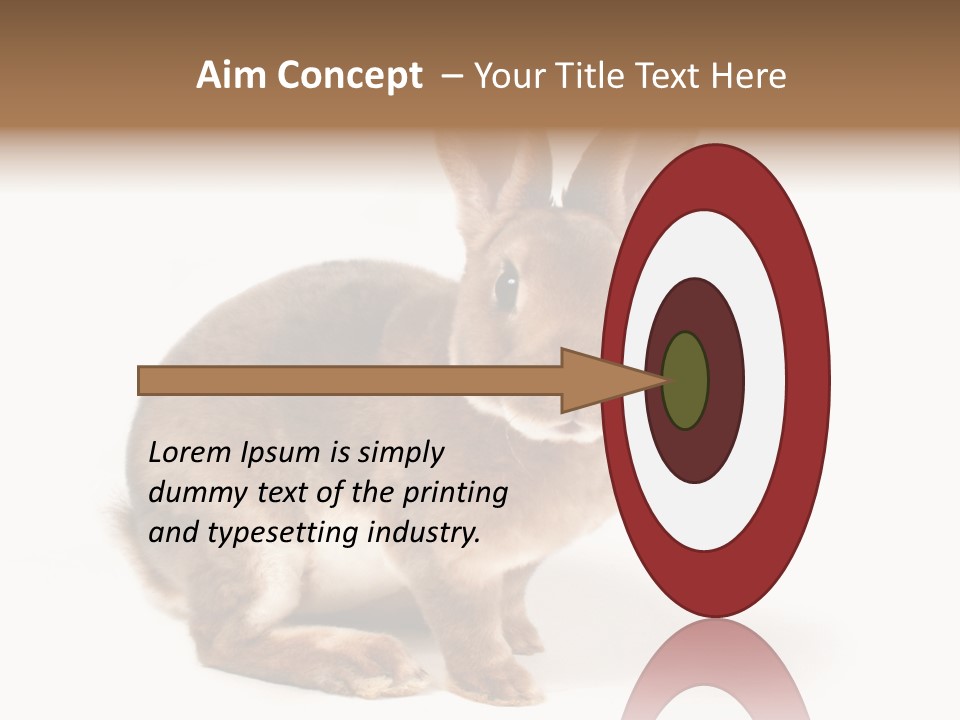 Aim Concept – Your Title Text Here

Lorem Ipsum is simply dummy text of the printing and typesetting industry.